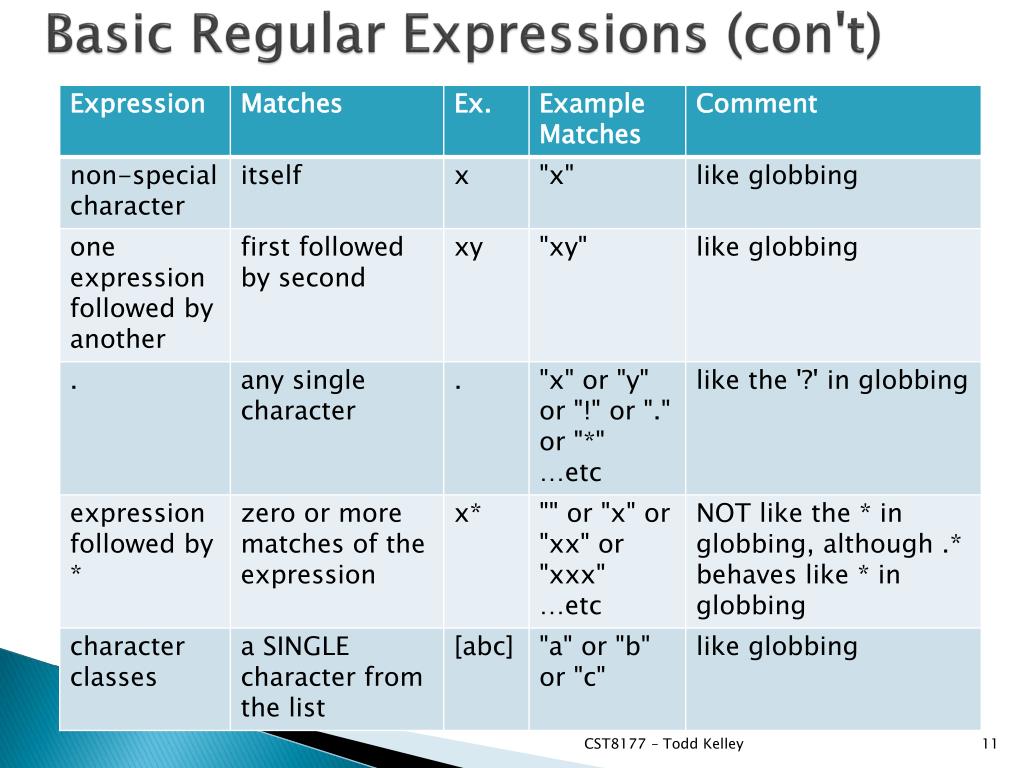 Basic Regular Expressions (con't)

| Expression | Matches | Ex. | Example Matches | Comment |
|---|---|---|---|---|
| non-special character | itself | x | "x" | like globbing |
| one expression followed by another | first followed by second | xy | "xy" | like globbing |
| . | any single character | . | "x" or "y" or "!" or "." or "*" …etc | like the '?' in globbing |
| expression followed by * | zero or more matches of the expression | x* | "" or "x" or "xx" or "xxx" …etc | NOT like the * in globbing, although .* behaves like * in globbing |
| character classes | a SINGLE character from the list | [abc] | "a" or "b" or "c" | like globbing |

CST8177 – Todd Kelley

11